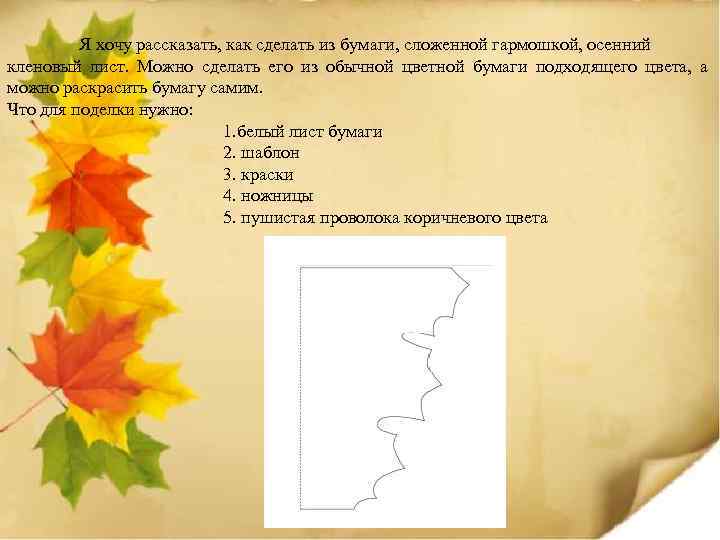 Я хочу рассказать, как сделать из бумаги, сложенной гармошкой, осенний кленовый лист. Можно сделать его из обычной цветной бумаги подходящего цвета, а можно раскрасить бумагу самим.

Что для поделки нужно:

1.белый лист бумаги
2. шаблон
3. краски
4. ножницы
5. пушистая проволока коричневого цвета